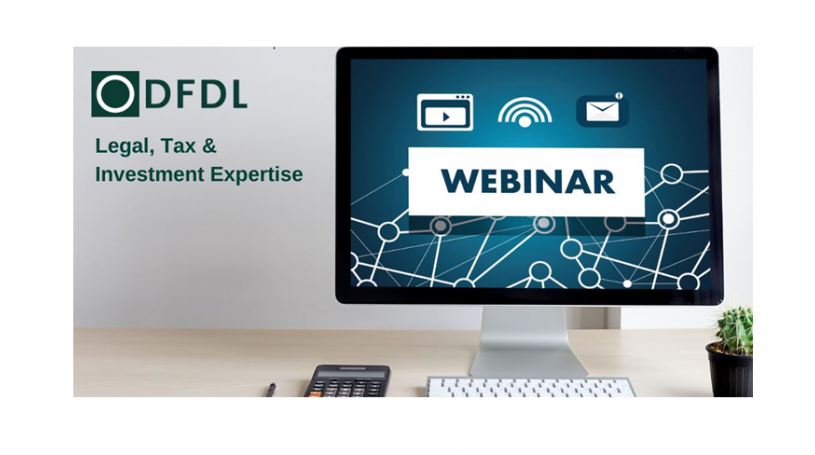 DFDL

Legal, Tax & Investment Expertise

WEBINAR